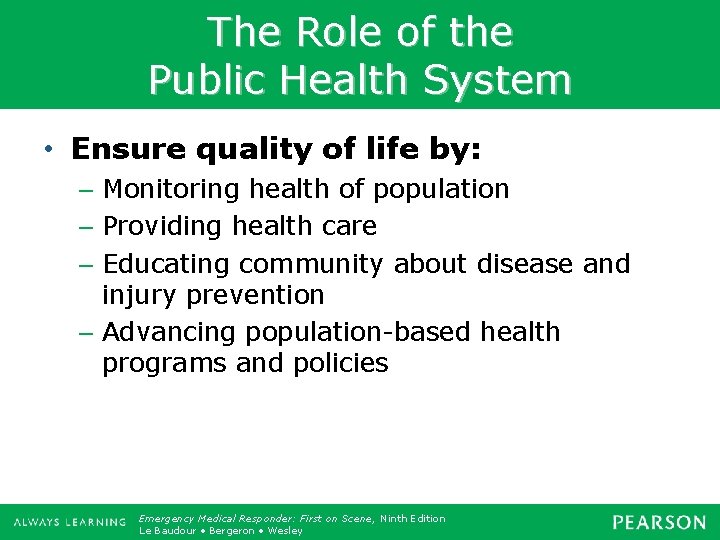 The Role of the Public Health System

• Ensure quality of life by:
– Monitoring health of population
– Providing health care
– Educating community about disease and injury prevention
– Advancing population-based health programs and policies

ALWAYS LEARNING

Emergency Medical Responder: First on Scene, Ninth Edition
Le Baudour • Bergeron • Wesley

PEARSON